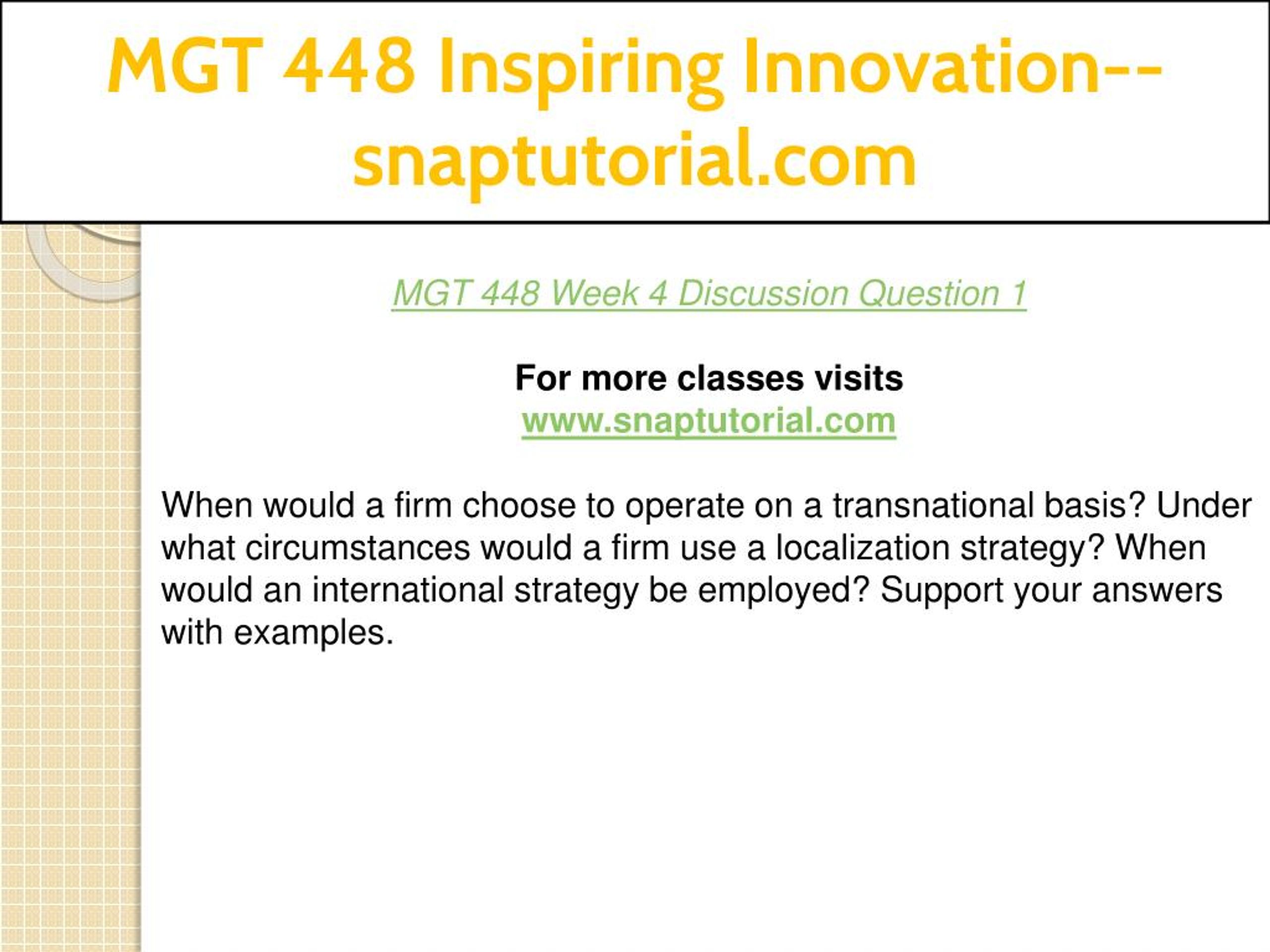 MGT 448 Inspiring Innovation--snaptutorial.com

MGT 448 Week 4 Discussion Question 1

For more classes visits
www.snaptutorial.com

When would a firm choose to operate on a transnational basis? Under what circumstances would a firm use a localization strategy? When would an international strategy be employed? Support your answers with examples.